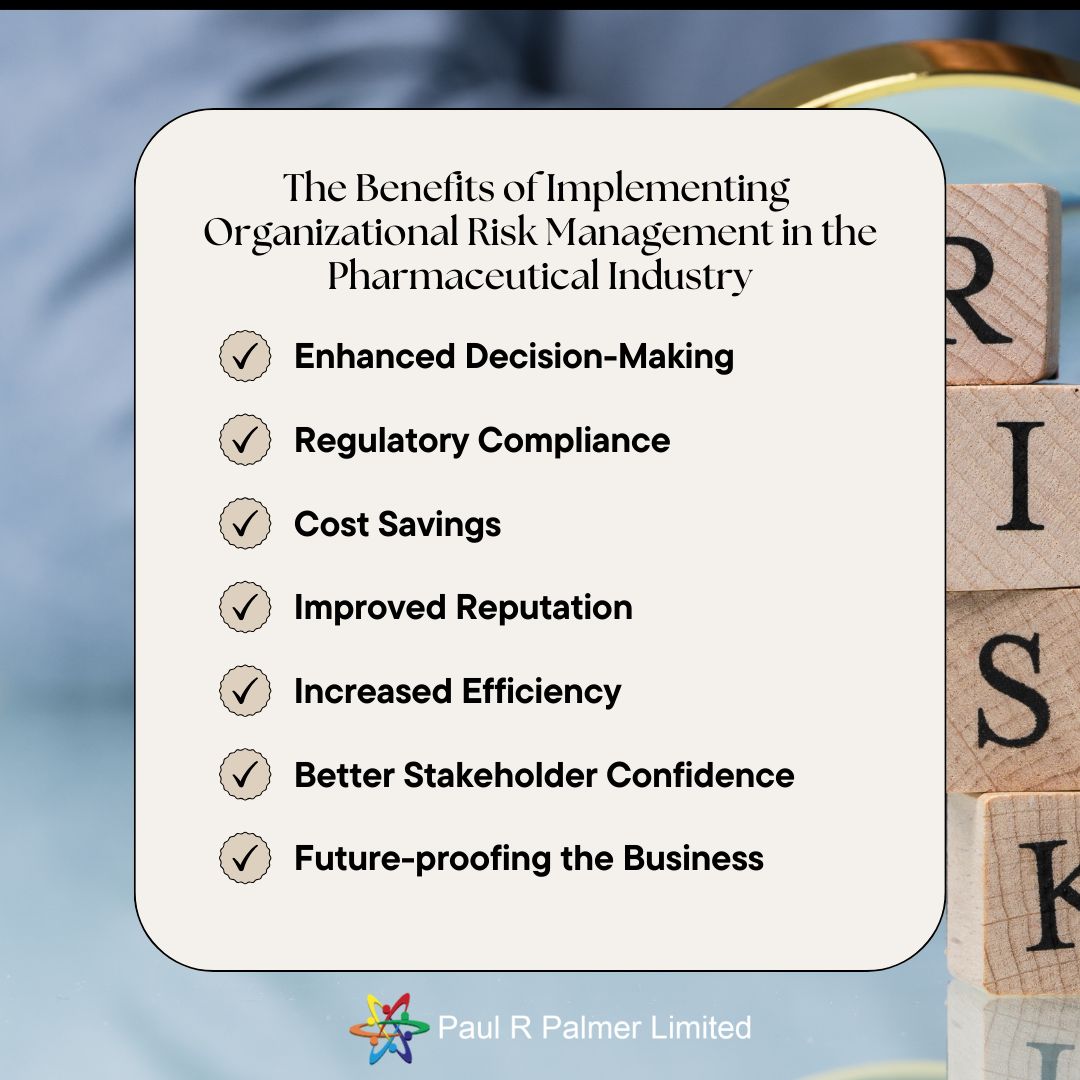 The Benefits of Implementing Organizational Risk Management in the Pharmaceutical Industry

✓ Enhanced Decision-Making

✓ Regulatory Compliance

✓ Cost Savings

✓ Improved Reputation

✓ Increased Efficiency

✓ Better Stakeholder Confidence

✓ Future-proofing the Business

R
I
S
K

Paul R Palmer Limited